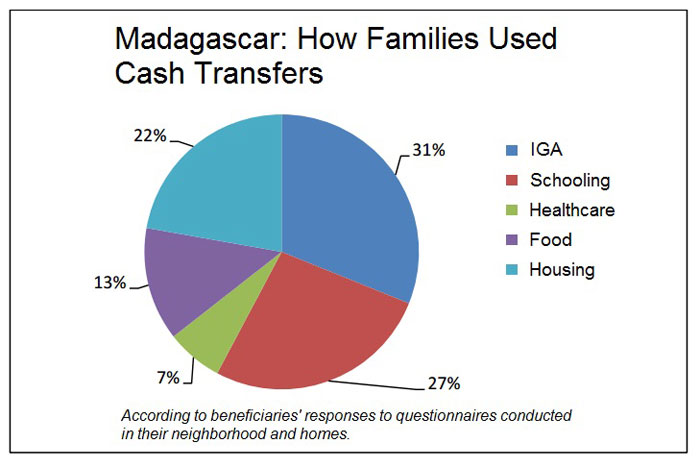 Madagascar: How Families Used Cash Transfers

22%

31%

13%

7%

27%

IGA
Schooling
Healthcare
Food
Housing

According to beneficiaries' responses to questionnaires conducted in their neighborhood and homes.